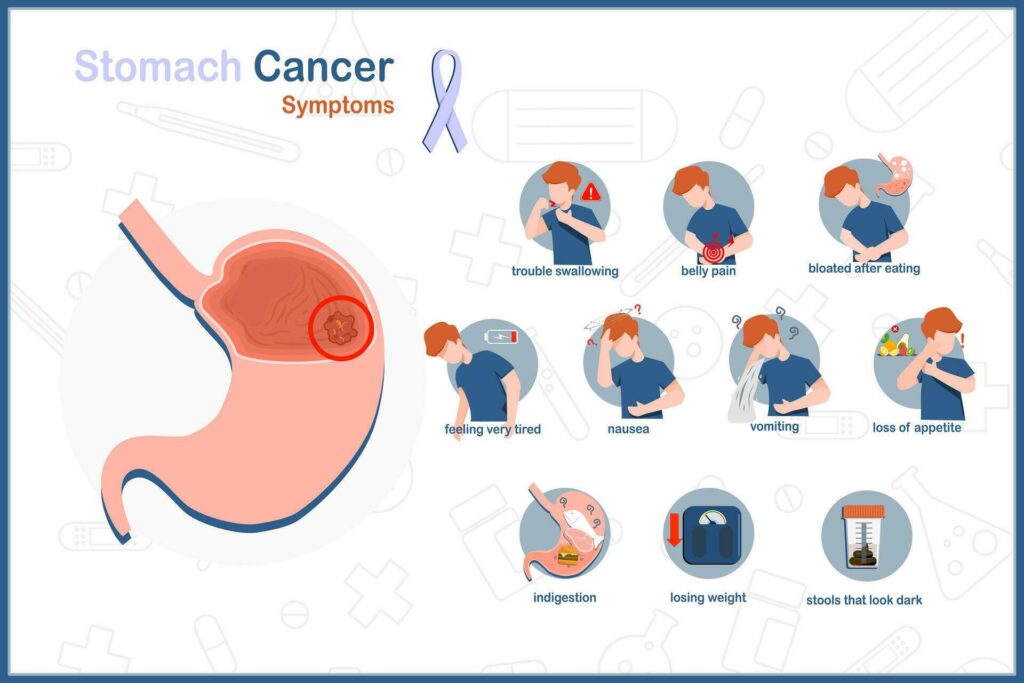 Stomach Cancer
Symptoms

trouble swallowing
belly pain
bloated after eating
feeling very tired
nausea
vomiting
loss of appetite
indigestion
losing weight
stools that look dark